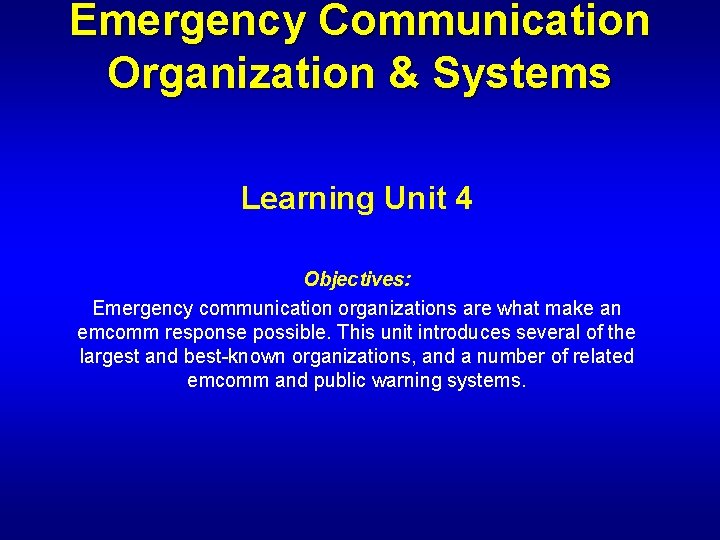 Emergency Communication Organization & Systems

Learning Unit 4

Objectives:

Emergency communication organizations are what make an emcomm response possible. This unit introduces several of the largest and best-known organizations, and a number of related emcomm and public warning systems.